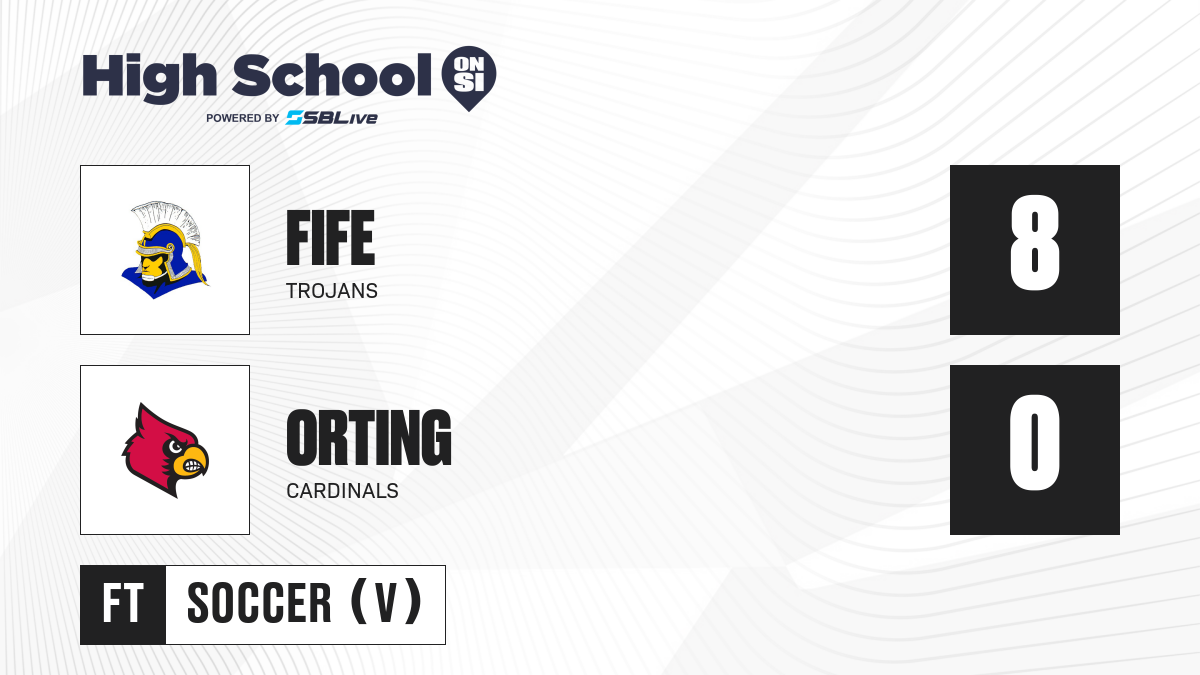 High School ON SI
POWERED BY SBLive

FIFE
TROJANS

8

ORTING
CARDINALS

0

FT SOCCER (V)